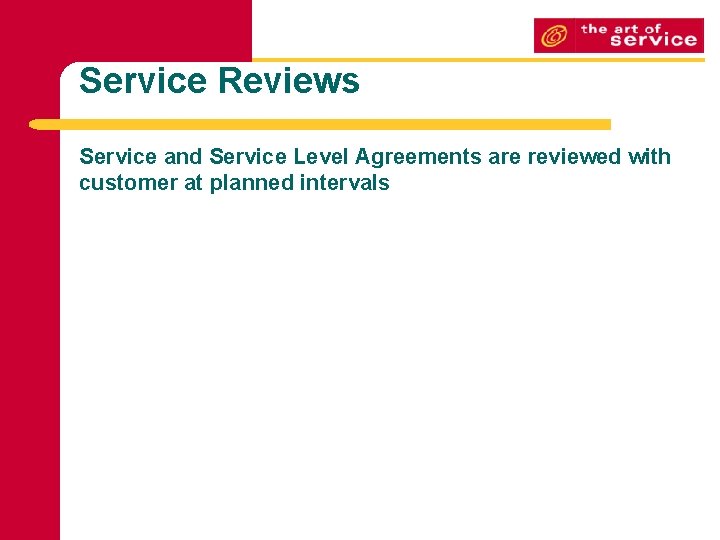 the art of service

Service Reviews

Service and Service Level Agreements are reviewed with customer at planned intervals